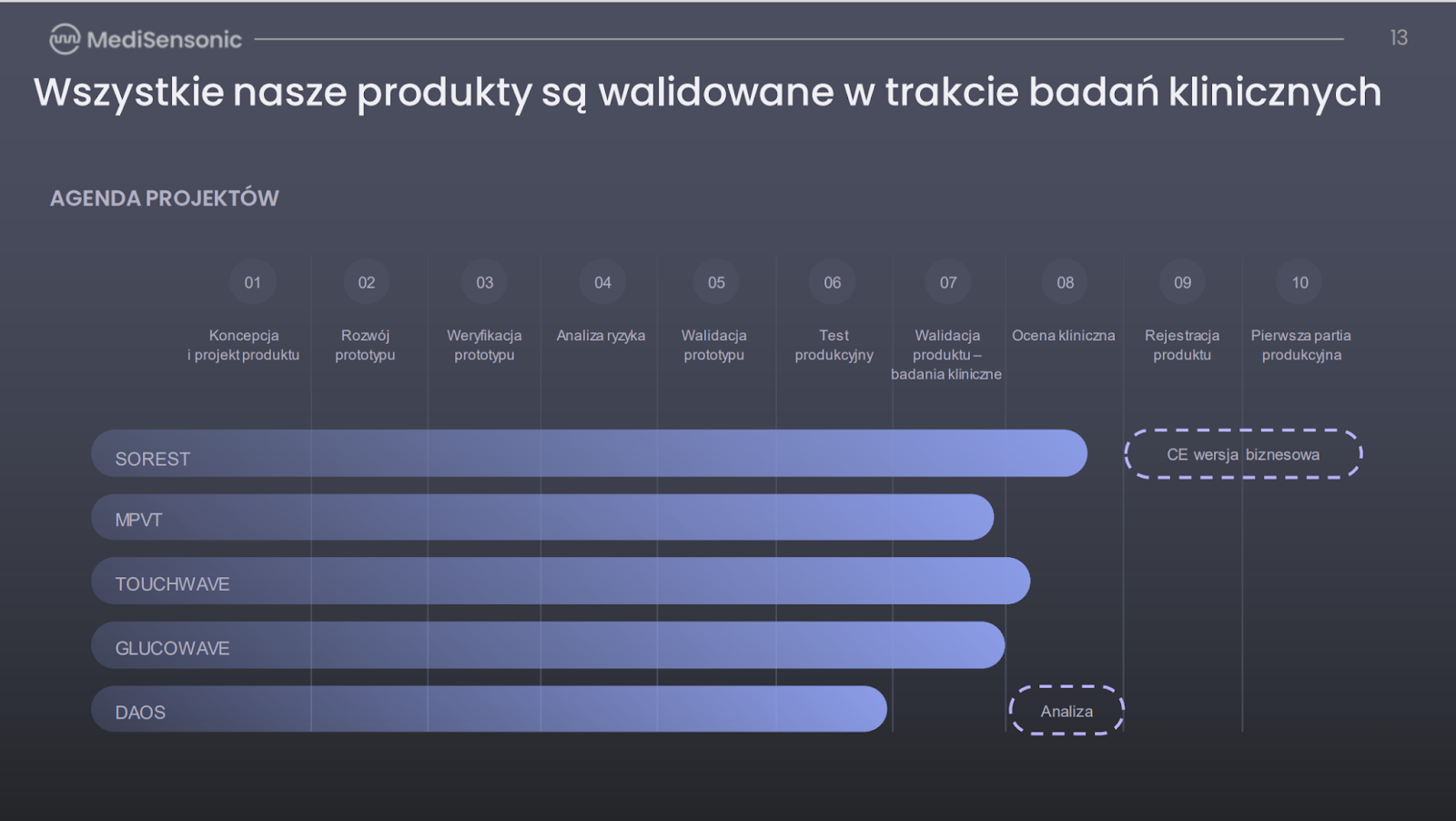 MediSensonic

13

Wszystkie nasze produkty są walidowane w trakcie badań klinicznych

AGENDA PROJEKTÓW

01
Koncepcja i projekt produktu

02
Rozwój prototypu

03
Weryfikacja prototypu

04
Analiza ryzyka

05
Walidacja prototypu

06
Test produkcyjny

07
Walidacja produktu – badania kliniczne

08
Ocena kliniczna

09
Rejestracja produktu

10
Pierwsza partia produkcyjna

SOREST

CE wersja biznesowa

MPVT

TOUCHWAVE

GLUCOWAVE

DAOS

Analiza